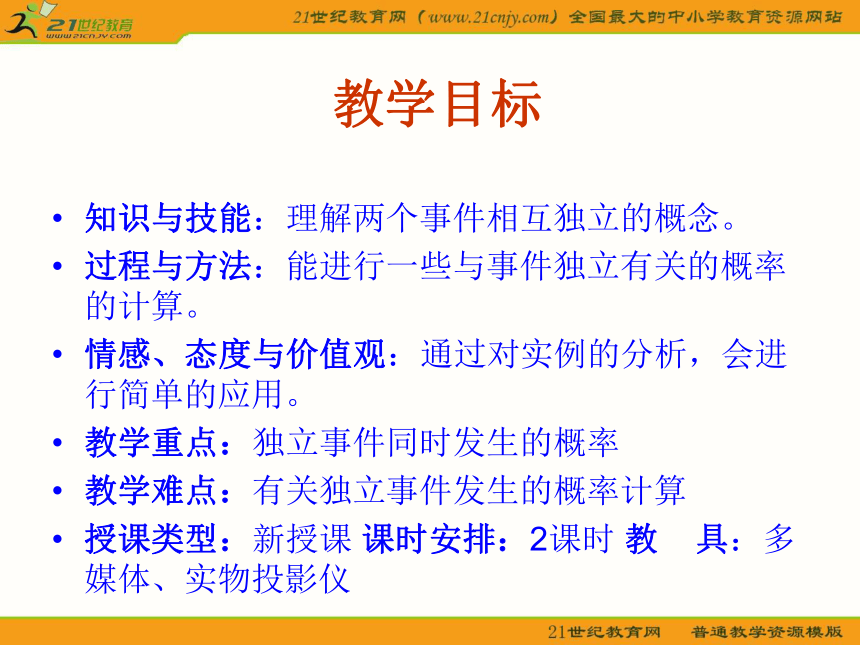 21世纪教育
www.21cnjy.com

21世纪教育网（www.21cnjy.com）全国最大的中小学教育资源网站

教学目标

• 知识与技能：理解两个事件相互独立的概念。
• 过程与方法：能进行一些与事件独立有关的概率的计算。
• 情感、态度与价值观：通过对实例的分析，会进行简单的应用。
• 教学重点：独立事件同时发生的概率
• 教学难点：有关独立事件发生的概率计算
• 授课类型：新授课 课时安排：2课时 教 具：多媒体、实物投影仪

21世纪教育网 普通教学资源模版